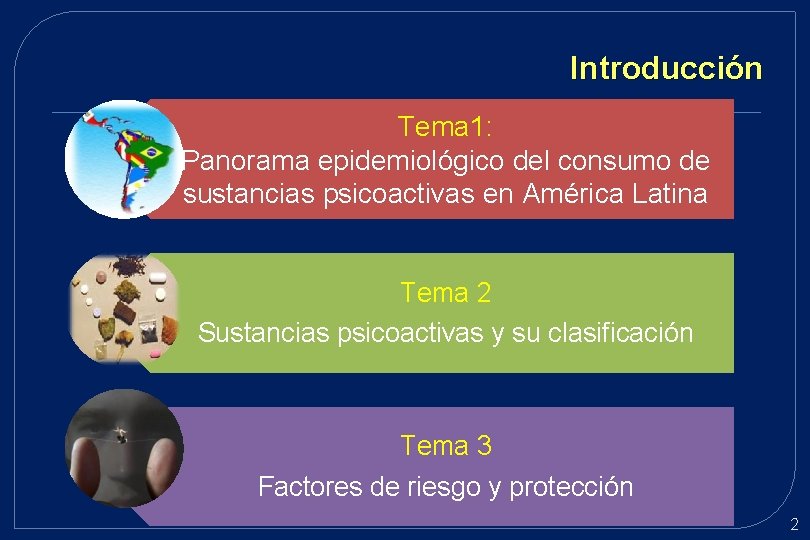 Introducción

Tema1:
Panorama epidemiológico del consumo de sustancias psicoactivas en América Latina

Tema 2
Sustancias psicoactivas y su clasificación

Tema 3
Factores de riesgo y protección

2